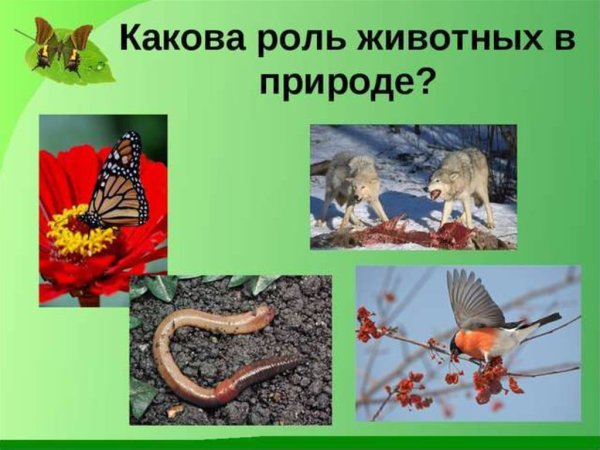 Какова роль животных в природе?